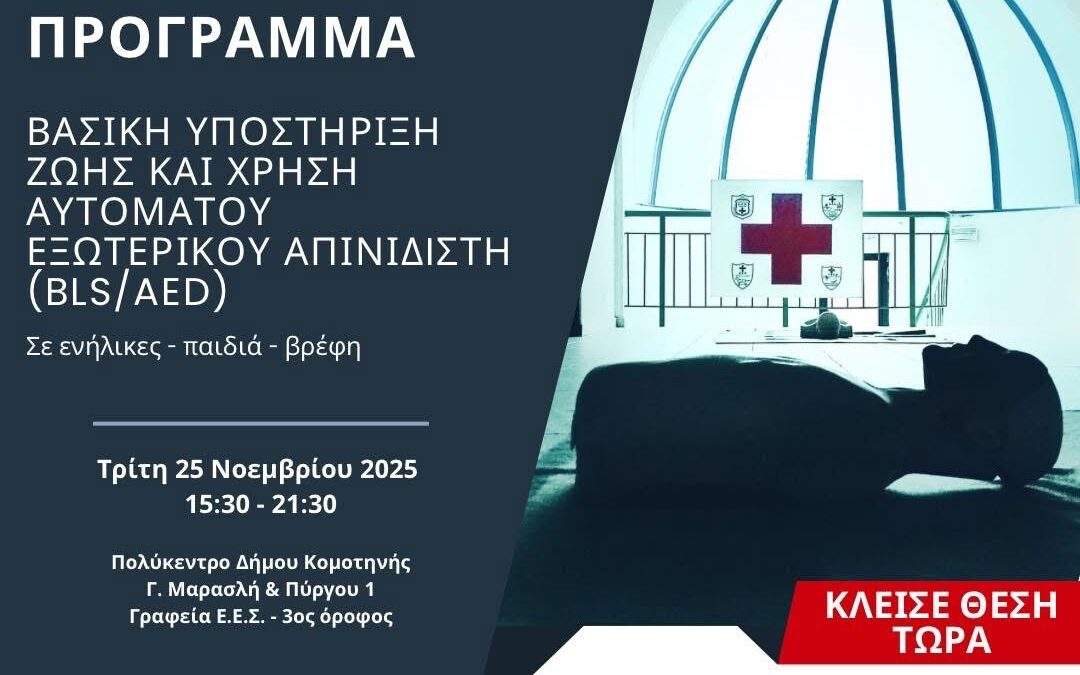 ΠΡΟΓΡΑΜΜΑ

ΒΑΣΙΚΗ ΥΠΟΣΤΗΡΙΞΗ ΖΩΗΣ ΚΑΙ ΧΡΗΣΗ ΑΥΤΟΜΑΤΟΥ ΕΞΩΤΕΡΙΚΟΥ ΑΠΙΝΙΔΙΣΤΗ (BLS/AED)

Σε ενήλικες - παιδιά - βρέφη

Τρίτη 25 Νοεμβρίου 2025
15:30 - 21:30

Πολύκεντρο Δήμου Κομοτηνής
Γ. Μαρασλή & Πύργου 1
Γραφεία Ε.Ε.Σ. - 3ος όροφος

ΚΛΕΙΣΕ ΘΕΣΗ ΤΩΡΑ